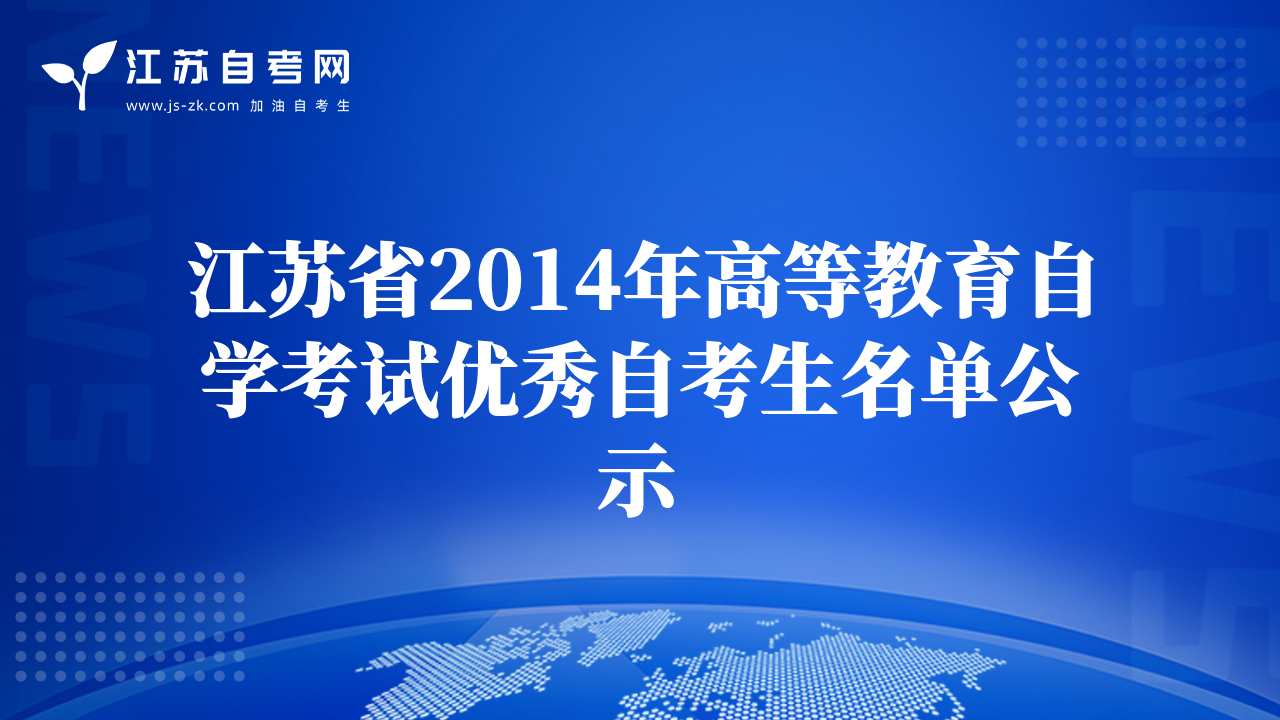 江苏自考网
www.js-zk.com 加油自考生

江苏省2014年高等教育自学考试优秀自考生名单公示